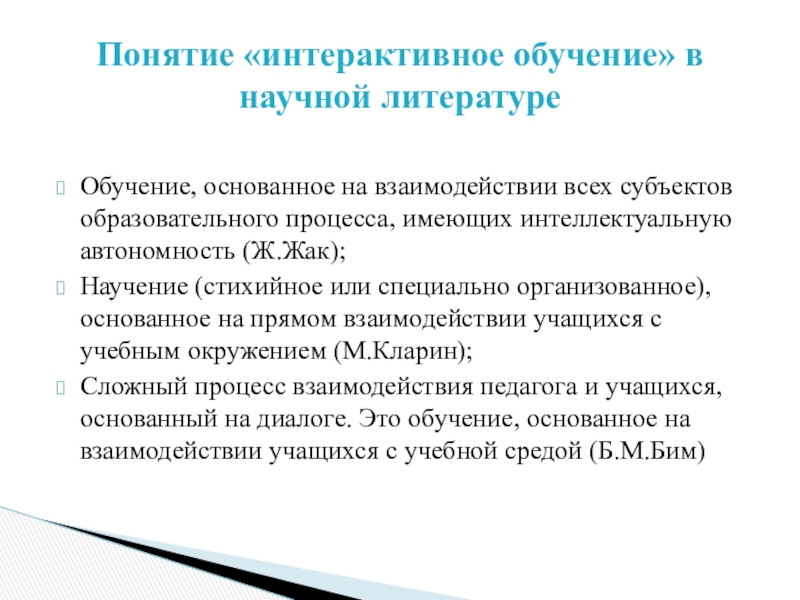 Понятие «интерактивное обучение» в научной литературе

Обучение, основанное на взаимодействии всех субъектов образовательного процесса, имеющих интеллектуальную автономность (Ж.Жак);

Научение (стихийное или специально организованное), основанное на прямом взаимодействии учащихся с учебным окружением (М.Кларин);

Сложный процесс взаимодействия педагога и учащихся, основанный на диалоге. Это обучение, основанное на взаимодействии учащихся с учебной средой (Б.М.Бим)